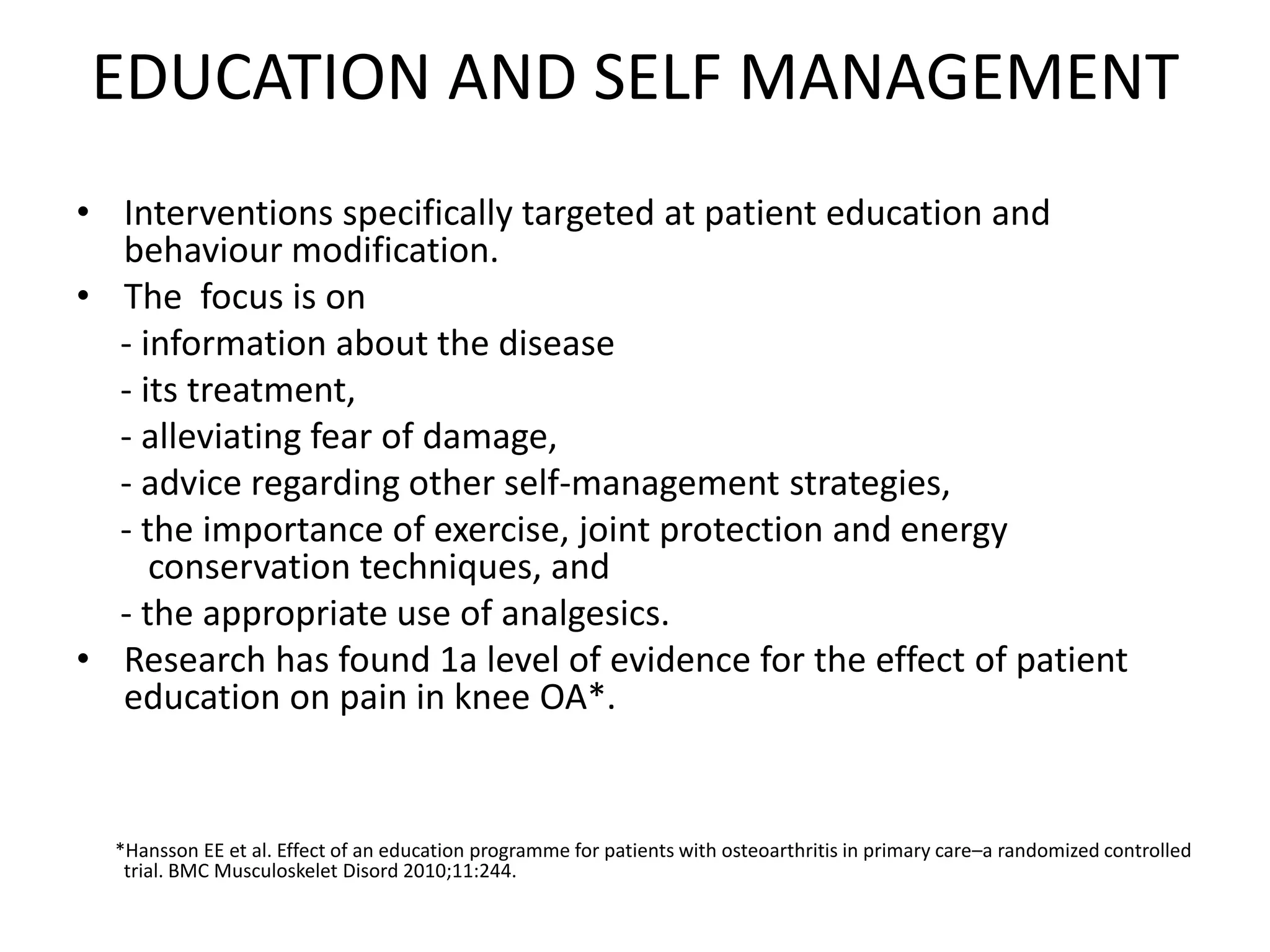 EDUCATION AND SELF MANAGEMENT

• Interventions specifically targeted at patient education and behaviour modification.
• The focus is on
- information about the disease
- its treatment,
- alleviating fear of damage,
- advice regarding other self-management strategies,
- the importance of exercise, joint protection and energy conservation techniques, and
- the appropriate use of analgesics.
• Research has found 1a level of evidence for the effect of patient education on pain in knee OA*.

*Hansson EE et al. Effect of an education programme for patients with osteoarthritis in primary care–a randomized controlled trial. BMC Musculoskelet Disord 2010;11:244.